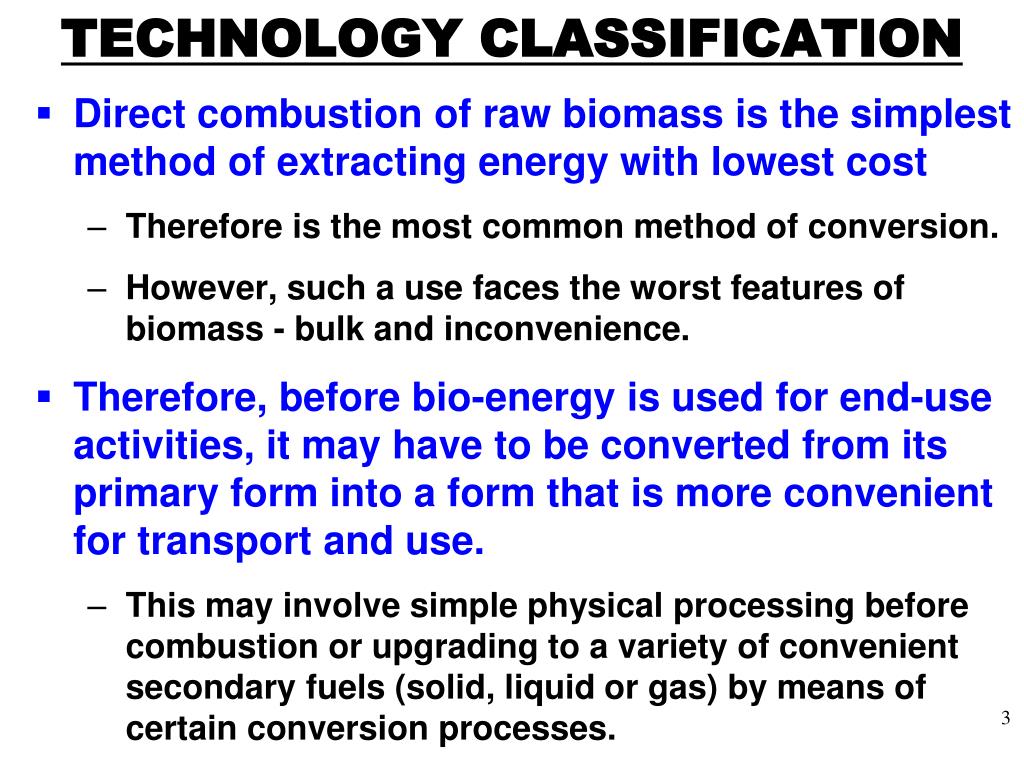 TECHNOLOGY CLASSIFICATION

▪ Direct combustion of raw biomass is the simplest method of extracting energy with lowest cost

– Therefore is the most common method of conversion.

– However, such a use faces the worst features of biomass - bulk and inconvenience.

▪ Therefore, before bio-energy is used for end-use activities, it may have to be converted from its primary form into a form that is more convenient for transport and use.

– This may involve simple physical processing before combustion or upgrading to a variety of convenient secondary fuels (solid, liquid or gas) by means of certain conversion processes.

3